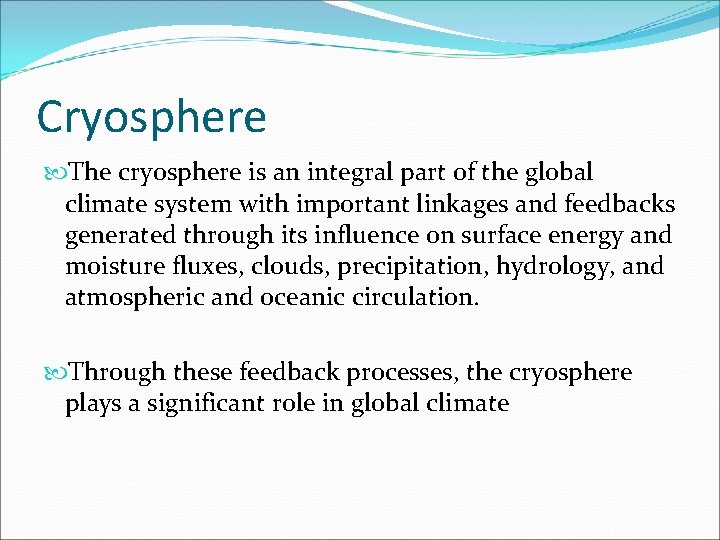 Cryosphere

The cryosphere is an integral part of the global climate system with important linkages and feedbacks generated through its influence on surface energy and moisture fluxes, clouds, precipitation, hydrology, and atmospheric and oceanic circulation.

Through these feedback processes, the cryosphere plays a significant role in global climate